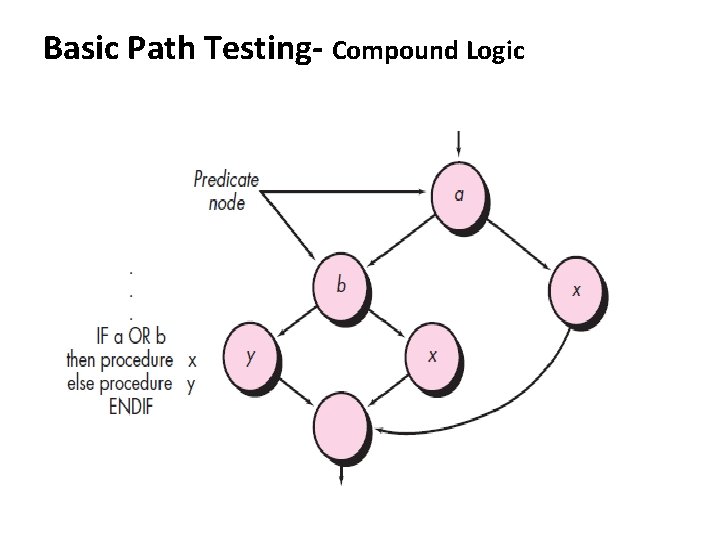 Basic Path Testing- Compound Logic

Predicate node

a

b

x

y

x

.
.
.
IF a OR b
then procedure x
else procedure y
ENDIF